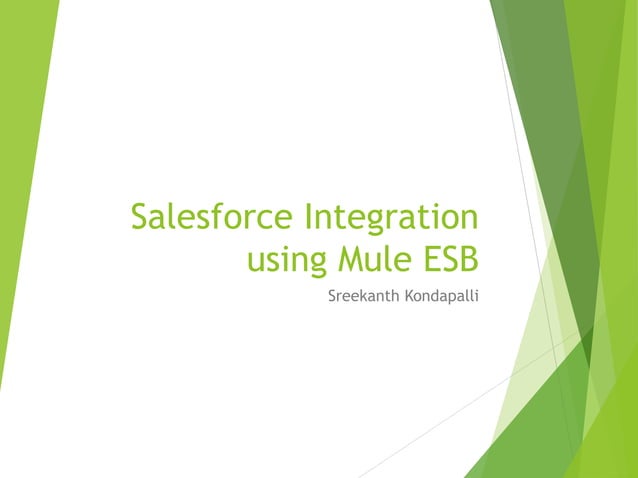 Salesforce Integration using Mule ESB

Sreekanth Kondapalli